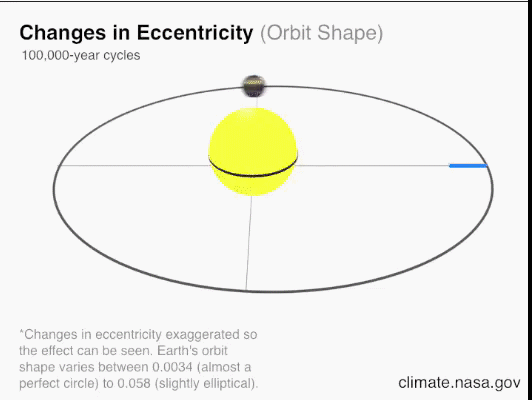 Changes in Eccentricity (Orbit Shape)
100,000-year cycles

*Changes in eccentricity exaggerated so the effect can be seen. Earth's orbit shape varies between 0.0034 (almost a perfect circle) to 0.058 (slightly elliptical).

climate.nasa.gov